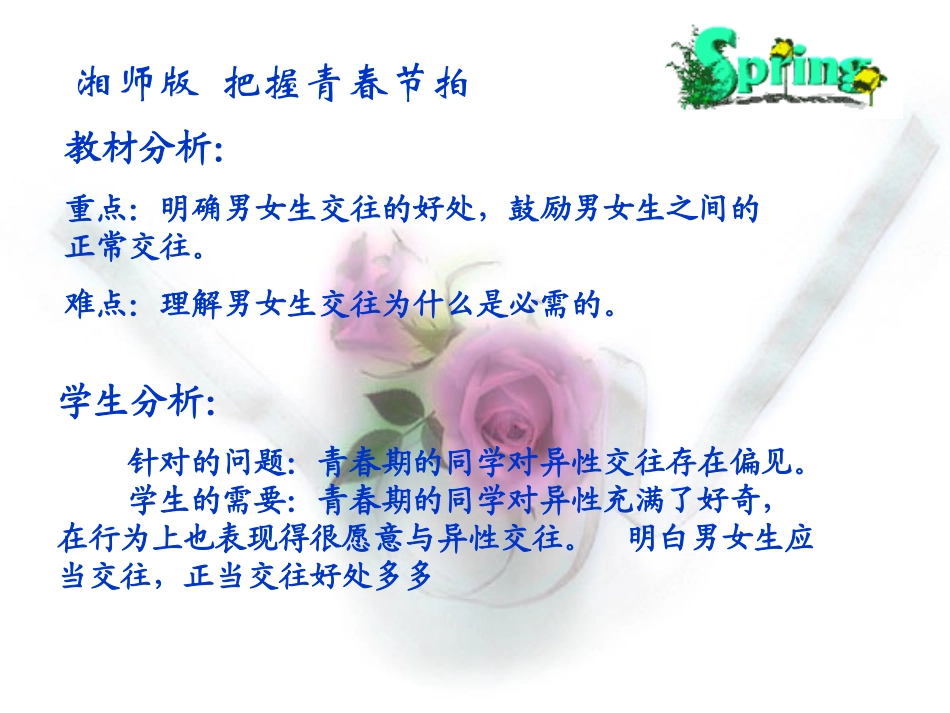 湘师版 把握青春节拍

Spring

教材分析:

重点：明确男女生交往的好处，鼓励男女生之间的正常交往。

难点：理解男女生交往为什么是必需的。

学生分析:

针对的问题：青春期的同学对异性交往存在偏见。

学生的需要：青春期的同学对异性充满了好奇，在行为上也表现得很愿意与异性交往。 明白男女生应当交往，正当交往好处多多